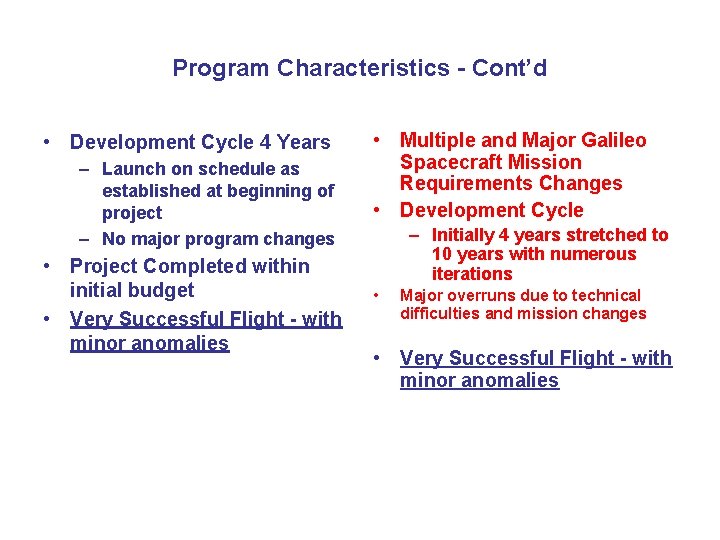 Program Characteristics - Cont'd

• Development Cycle 4 Years
  – Launch on schedule as established at beginning of project
  – No major program changes
• Project Completed within initial budget
• Very Successful Flight - with minor anomalies

• Multiple and Major Galileo Spacecraft Mission Requirements Changes
• Development Cycle
  – Initially 4 years stretched to 10 years with numerous iterations
• Major overruns due to technical difficulties and mission changes

• Very Successful Flight - with minor anomalies